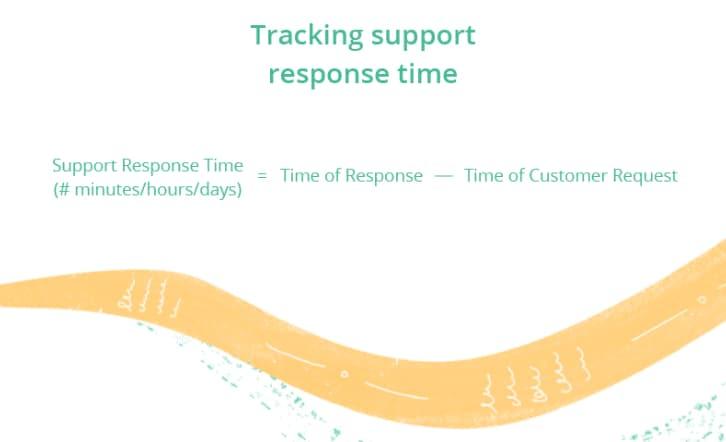 Tracking support response time

Support Response Time (# minutes/hours/days) = Time of Response — Time of Customer Request